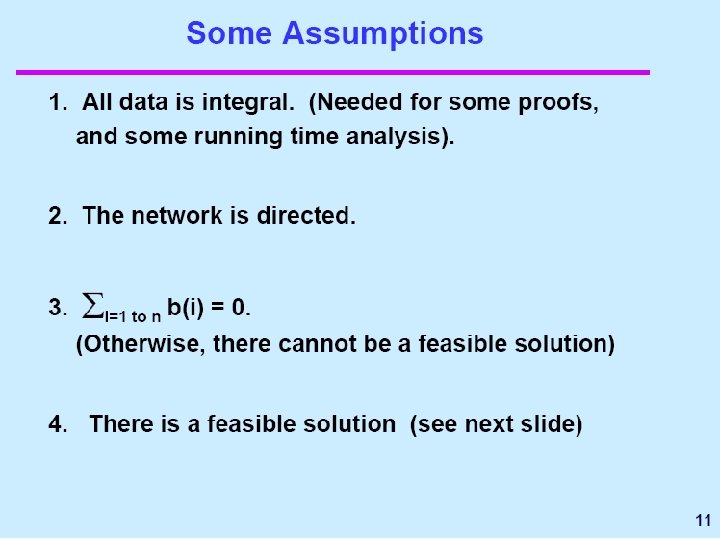 Some Assumptions

1. All data is integral. (Needed for some proofs, and some running time analysis).

2. The network is directed.

3. $\sum_{i=1 \text{ to } n} b(i) = 0$.
(Otherwise, there cannot be a feasible solution)

4. There is a feasible solution (see next slide)

11